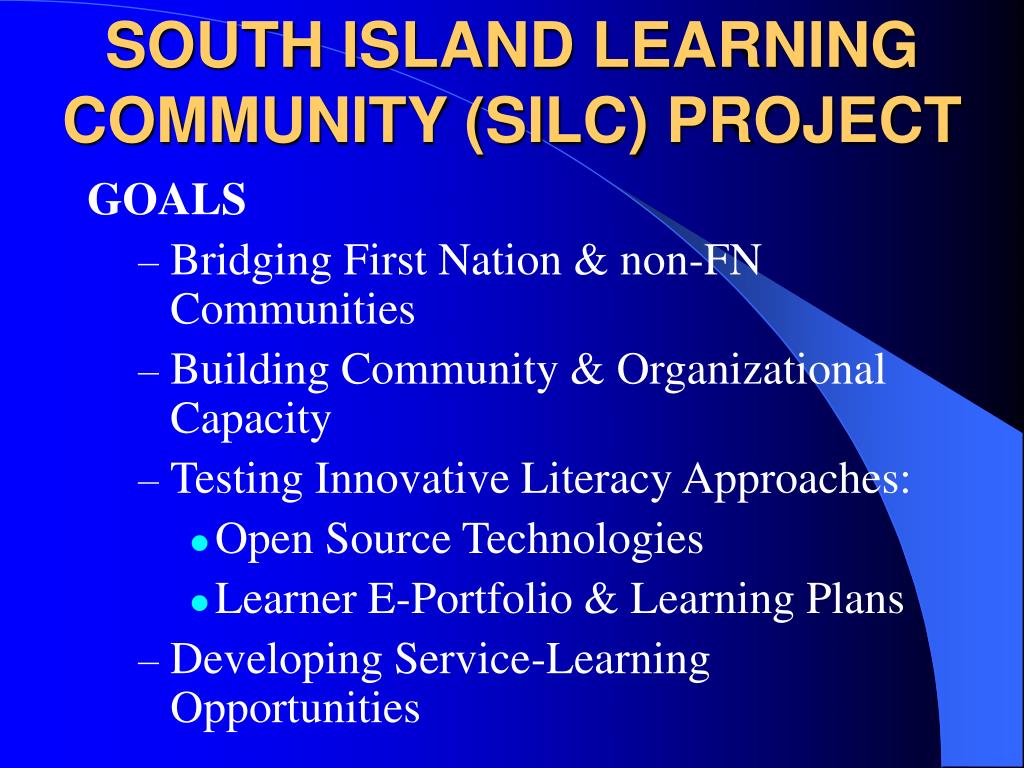 SOUTH ISLAND LEARNING COMMUNITY (SILC) PROJECT

GOALS

– Bridging First Nation & non-FN Communities
– Building Community & Organizational Capacity
– Testing Innovative Literacy Approaches:
 • Open Source Technologies
 • Learner E-Portfolio & Learning Plans
– Developing Service-Learning Opportunities